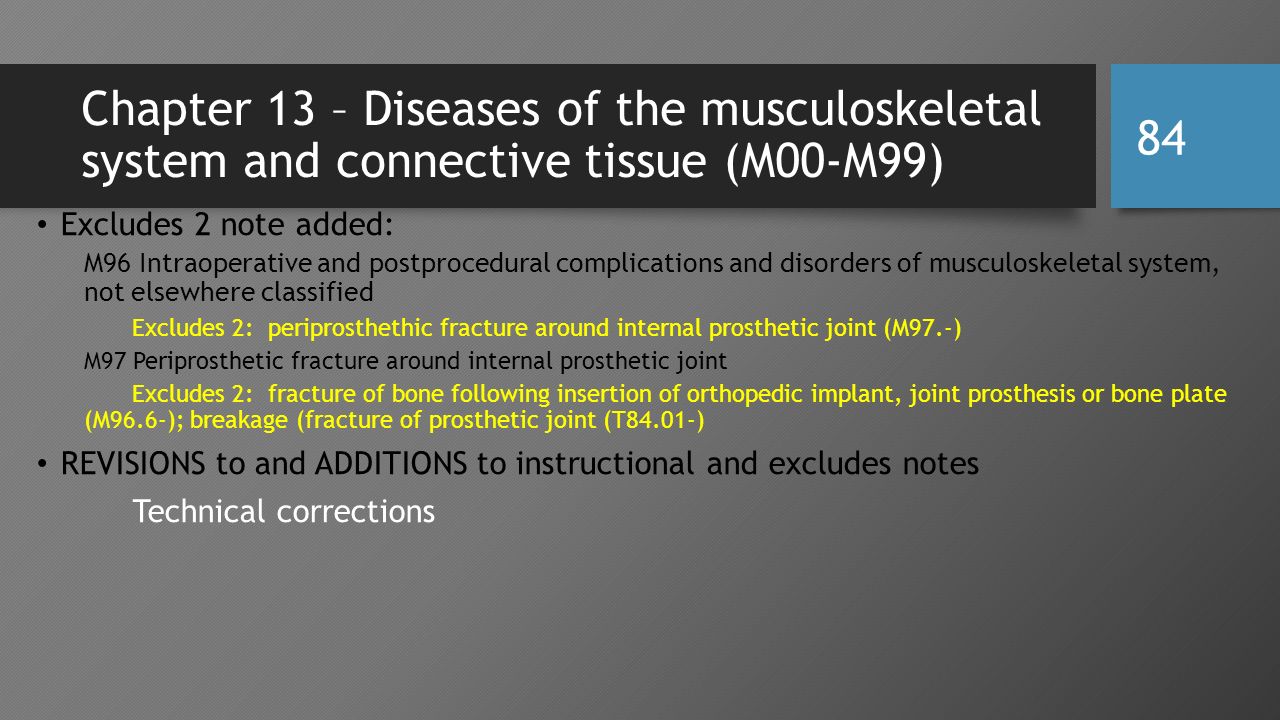 Chapter 13 – Diseases of the musculoskeletal system and connective tissue (M00-M99)

84

• Excludes 2 note added:

M96 Intraoperative and postprocedural complications and disorders of musculoskeletal system, not elsewhere classified

Excludes 2: periprosthethic fracture around internal prosthetic joint (M97.-)

M97 Periprosthetic fracture around internal prosthetic joint

Excludes 2: fracture of bone following insertion of orthopedic implant, joint prosthesis or bone plate (M96.6-); breakage (fracture of prosthetic joint (T84.01-)

• REVISIONS to and ADDITIONS to instructional and excludes notes

Technical corrections